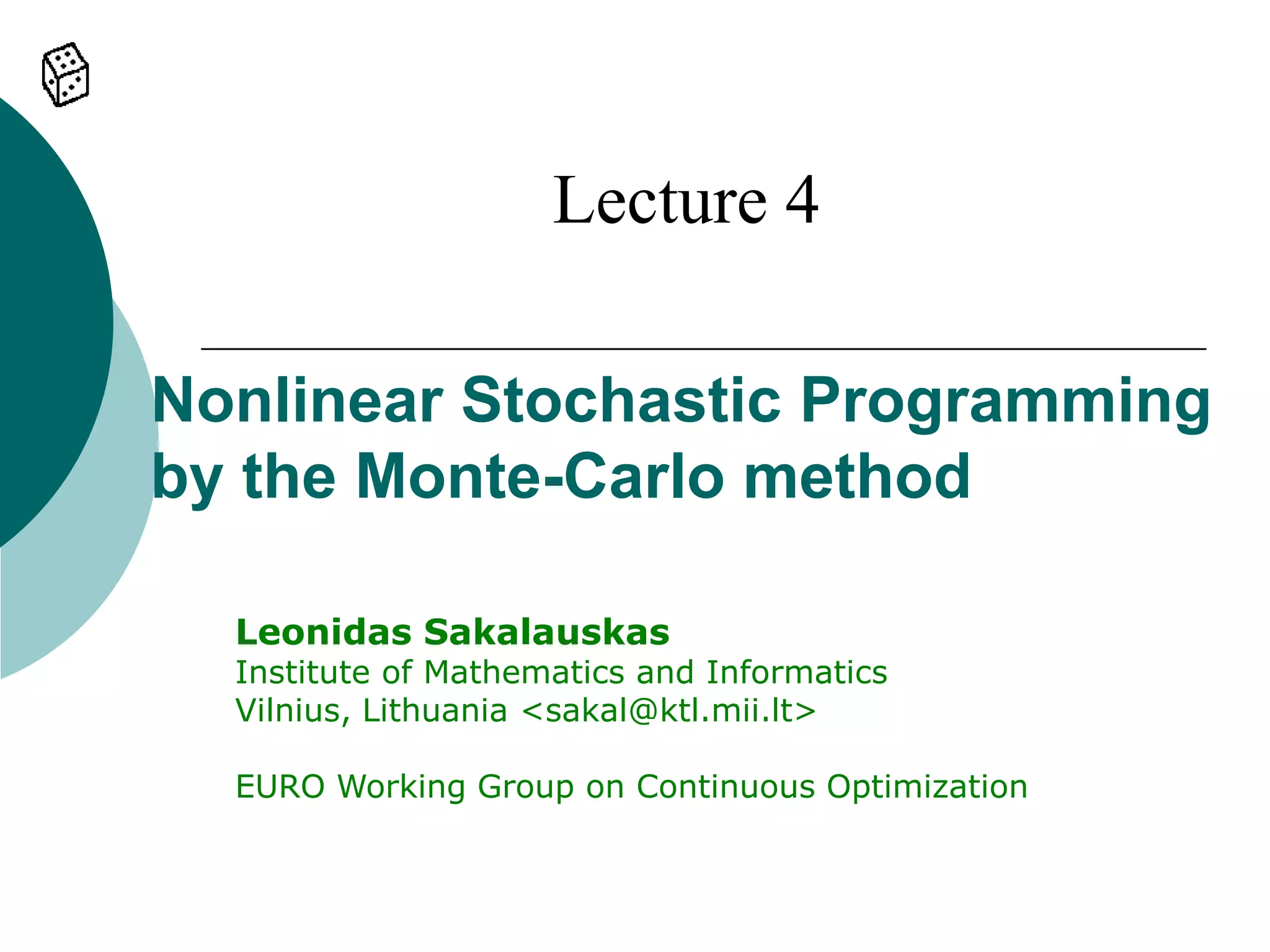 Lecture 4

Nonlinear Stochastic Programming by the Monte-Carlo method

Leonidas Sakalauskas
Institute of Mathematics and Informatics
Vilnius, Lithuania <sakal@ktl.mii.lt>

EURO Working Group on Continuous Optimization